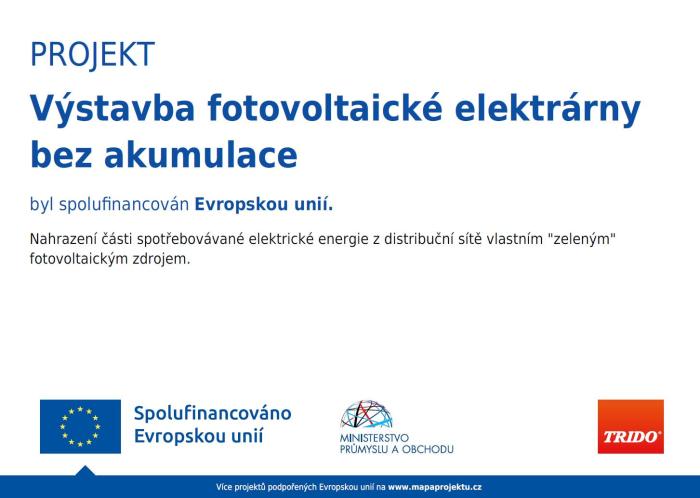 PROJEKT

Výstavba fotovoltaické elektrárny bez akumulace

byl spolufinancován Evropskou unií.

Nahrazení části spotřebovávané elektrické energie z distribuční sítě vlastním "zeleným" fotovoltaickým zdrojem.

Spolufinancováno Evropskou unií

MINISTERSTVO PRŮMYSLU A OBCHODU

TRIDO®

Více projektů podpořených Evropskou unií na www.mapaprojektu.cz